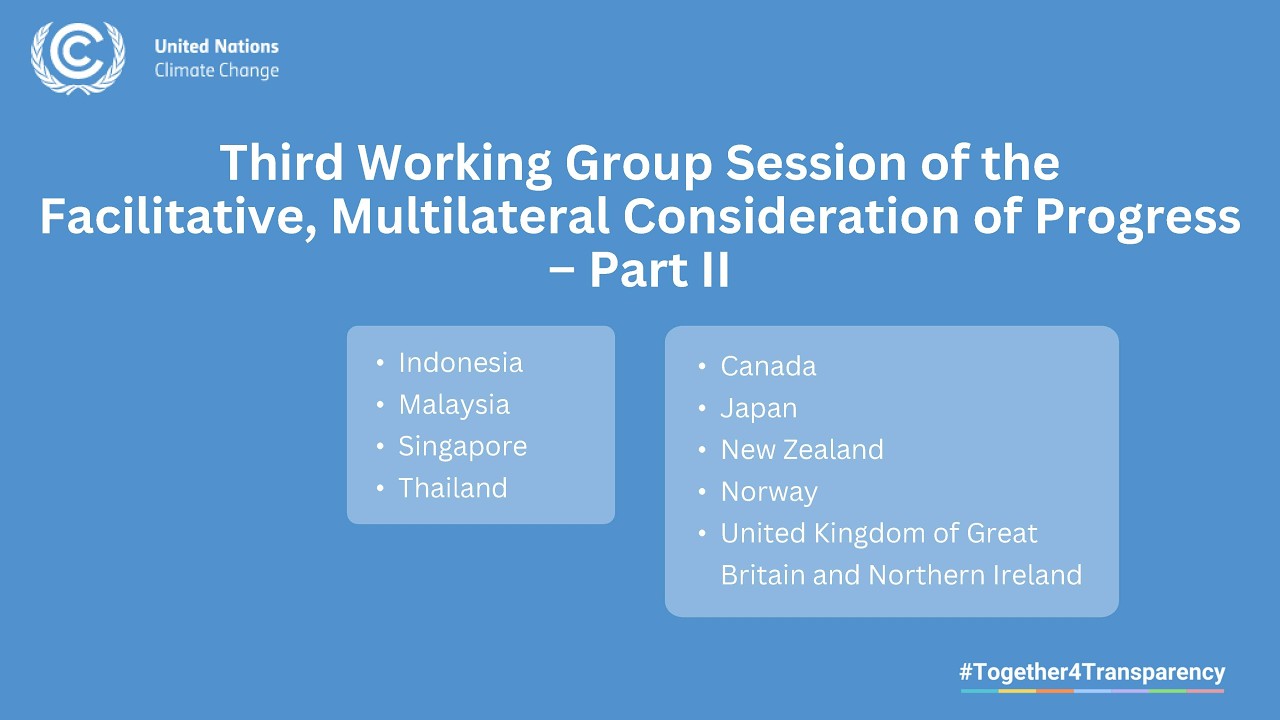 United Nations
Climate Change

Third Working Group Session of the Facilitative, Multilateral Consideration of Progress – Part II

• Indonesia
• Malaysia
• Singapore
• Thailand

• Canada
• Japan
• New Zealand
• Norway
• United Kingdom of Great Britain and Northern Ireland

#Together4Transparency